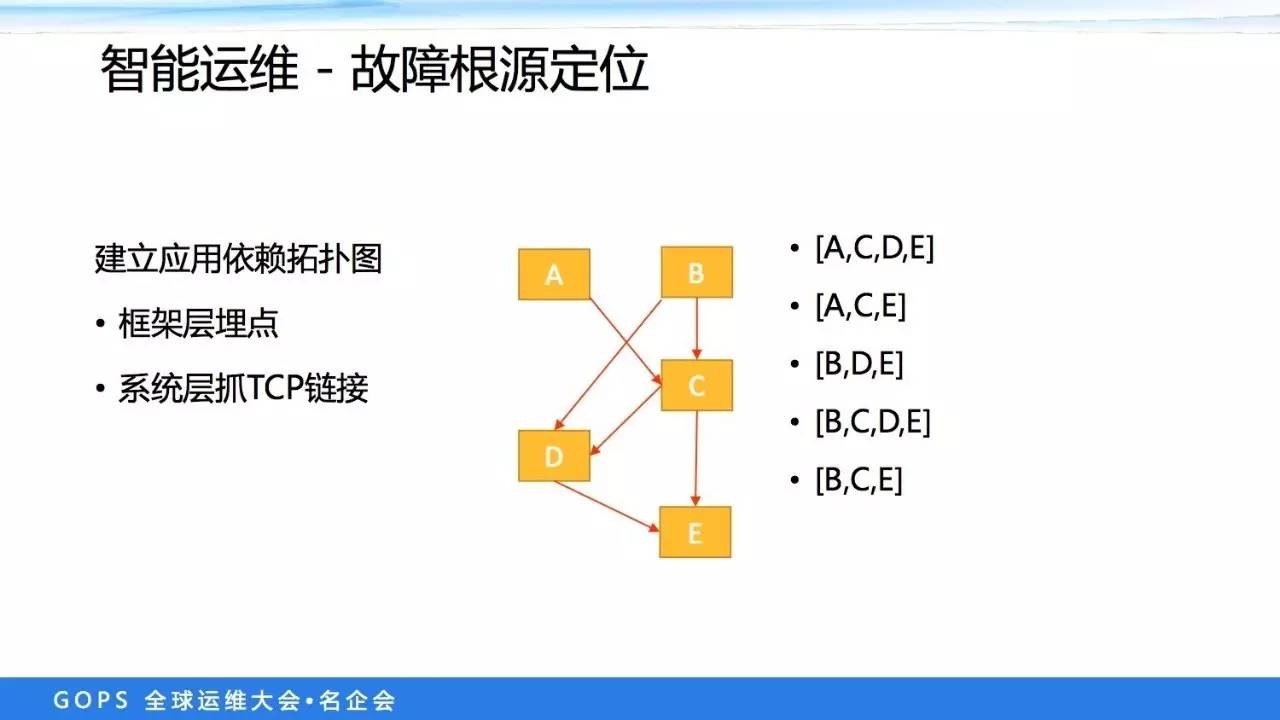 智能运维 - 故障根源定位

建立应用依赖拓扑图

• 框架层埋点

• 系统层抓TCP链接

A

B

C

D

E

• [A,C,D,E]

• [A,C,E]

• [B,D,E]

• [B,C,D,E]

• [B,C,E]

GOPS 全球运维大会•名企会